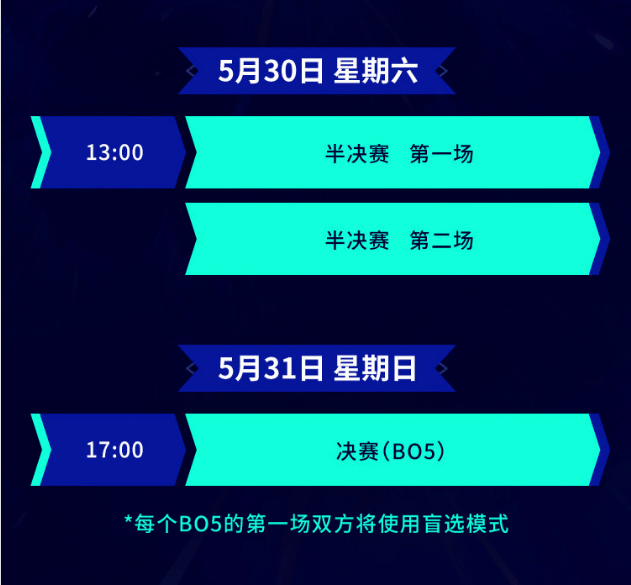 5月30日 星期六

13:00 半决赛 第一场

半决赛 第二场

5月31日 星期日

17:00 决赛(BO5)

*每个BO5的第一场双方将使用盲选模式